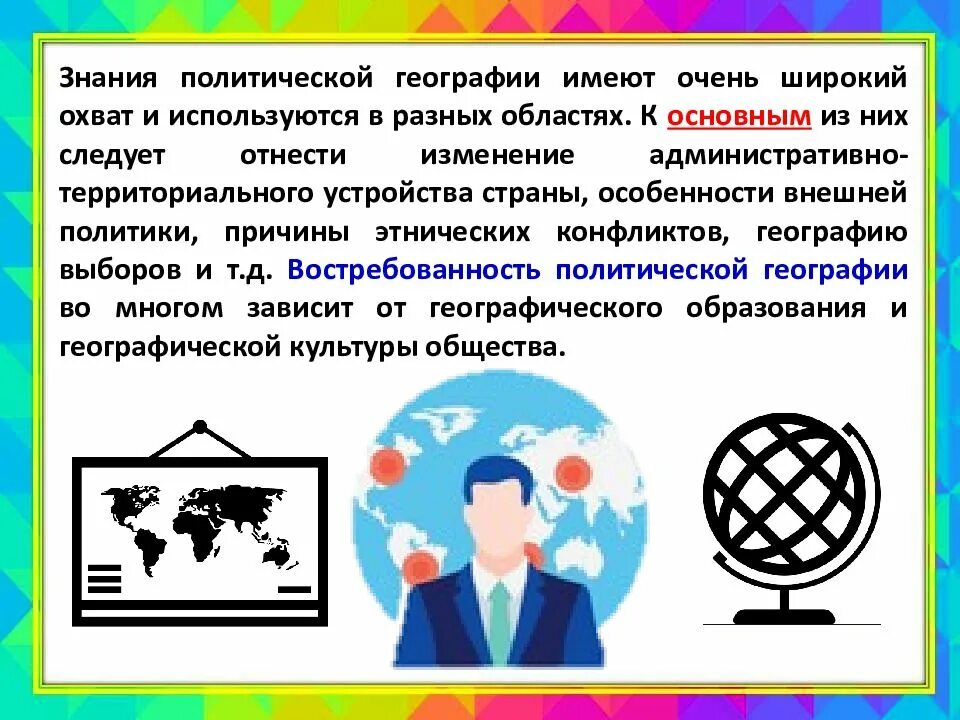 Знания политической географии имеют очень широкий охват и используются в разных областях. К основным из них следует отнести изменение административно-территориального устройства страны, особенности внешней политики, причины этнических конфликтов, географию выборов и т.д. Востребованность политической географии во многом зависит от географического образования и географической культуры общества.